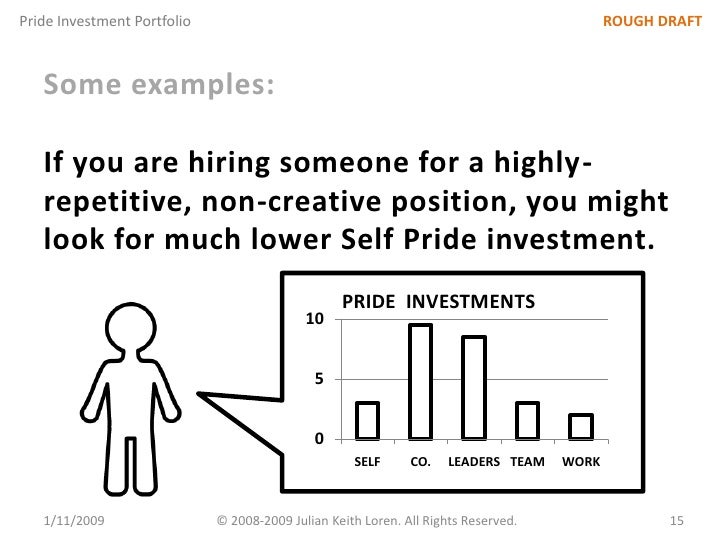 Pride Investment Portfolio

ROUGH DRAFT

Some examples:

If you are hiring someone for a highly-repetitive, non-creative position, you might look for much lower Self Pride investment.

PRIDE INVESTMENTS

10

5

0

SELF CO. LEADERS TEAM WORK

1/11/2009

© 2008-2009 Julian Keith Loren. All Rights Reserved.

15